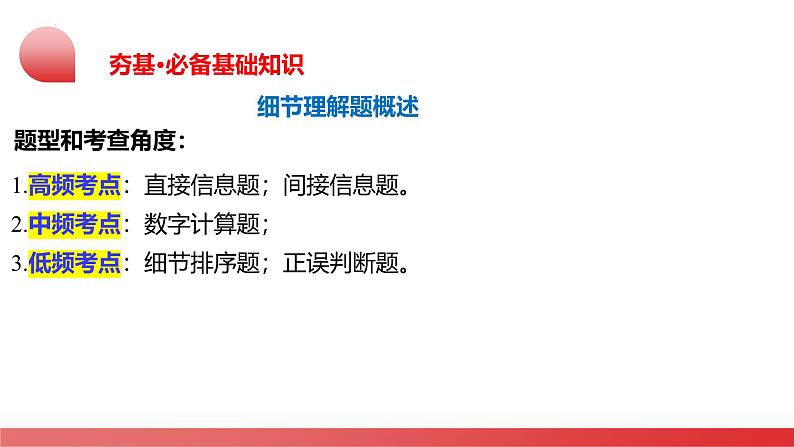 夯基·必备基础知识

细节理解题概述

题型和考查角度：

1.高频考点：直接信息题；间接信息题。

2.中频考点：数字计算题；

3.低频考点：细节排序题；正误判断题。